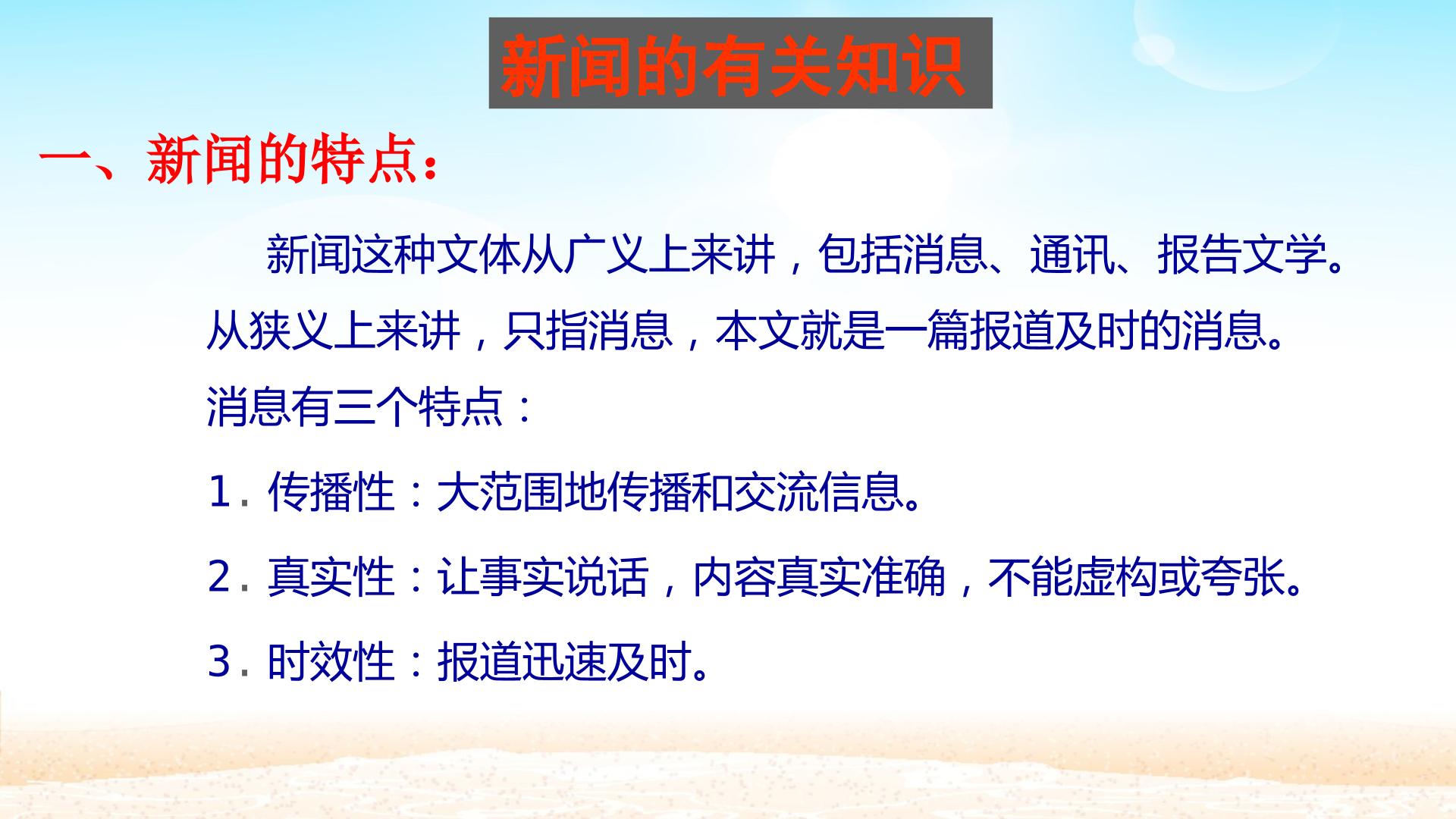 新闻的有关知识

一、新闻的特点：

新闻这种文体从广义上来讲，包括消息、通讯、报告文学。从狭义上来讲，只指消息，本文就是一篇报道及时的消息。

消息有三个特点：

1. 传播性：大范围地传播和交流信息。

2. 真实性：让事实说话，内容真实准确，不能虚构或夸张。

3. 时效性：报道迅速及时。